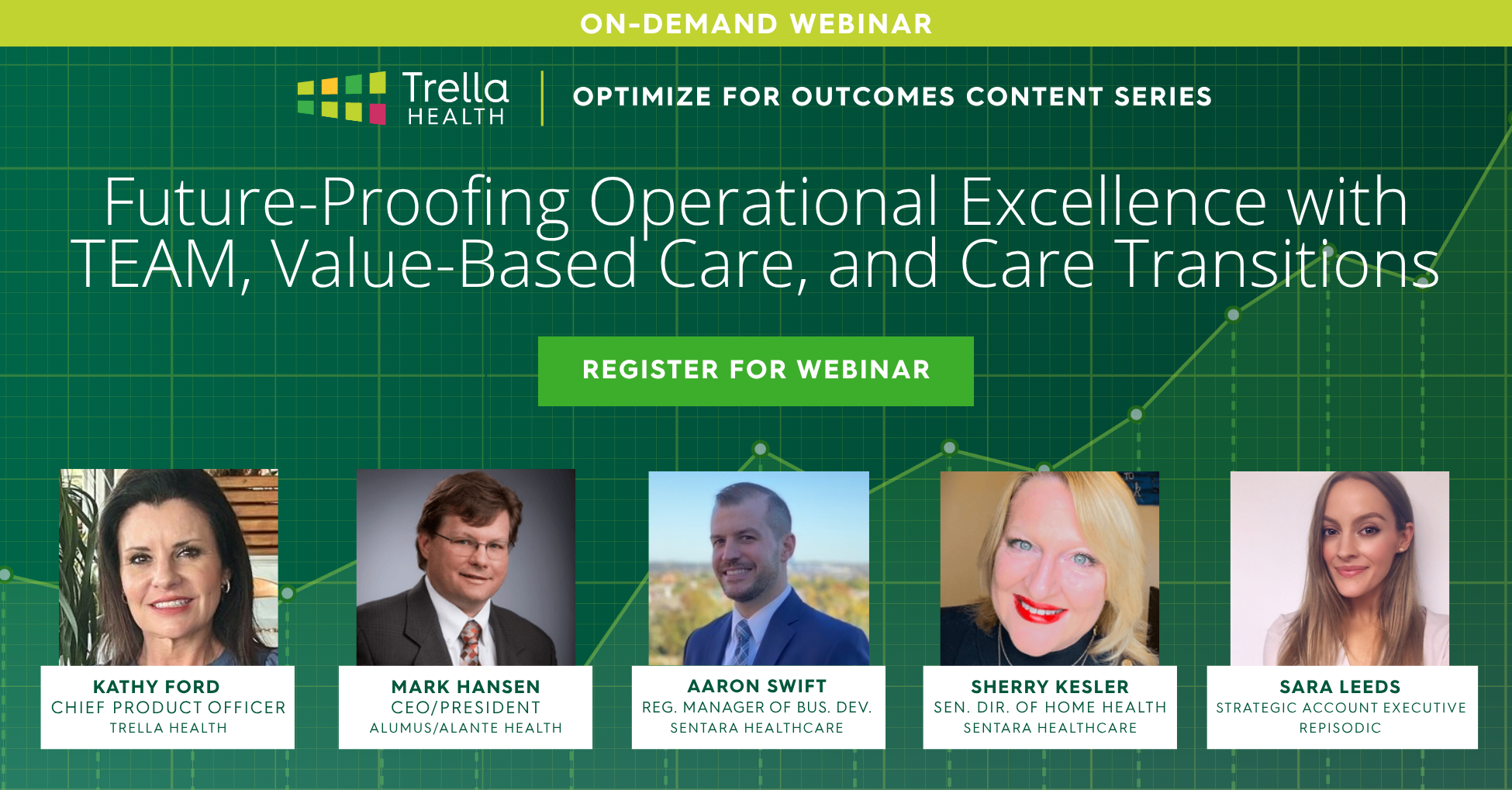 ON-DEMAND WEBINAR

Trella HEALTH

OPTIMIZE FOR OUTCOMES CONTENT SERIES

Future-Proofing Operational Excellence with TEAM, Value-Based Care, and Care Transitions

REGISTER FOR WEBINAR

KATHY FORD
CHIEF PRODUCT OFFICER
TRELLA HEALTH

MARK HANSEN
CEO/PRESIDENT
ALUMUS/ALANTE HEALTH

AARON SWIFT
REG. MANAGER OF BUS. DEV.
SENTARA HEALTHCARE

SHERRY KESLER
SEN. DIR. OF HOME HEALTH
SENTARA HEALTHCARE

SARA LEEDS
STRATEGIC ACCOUNT EXECUTIVE
REPISODIC